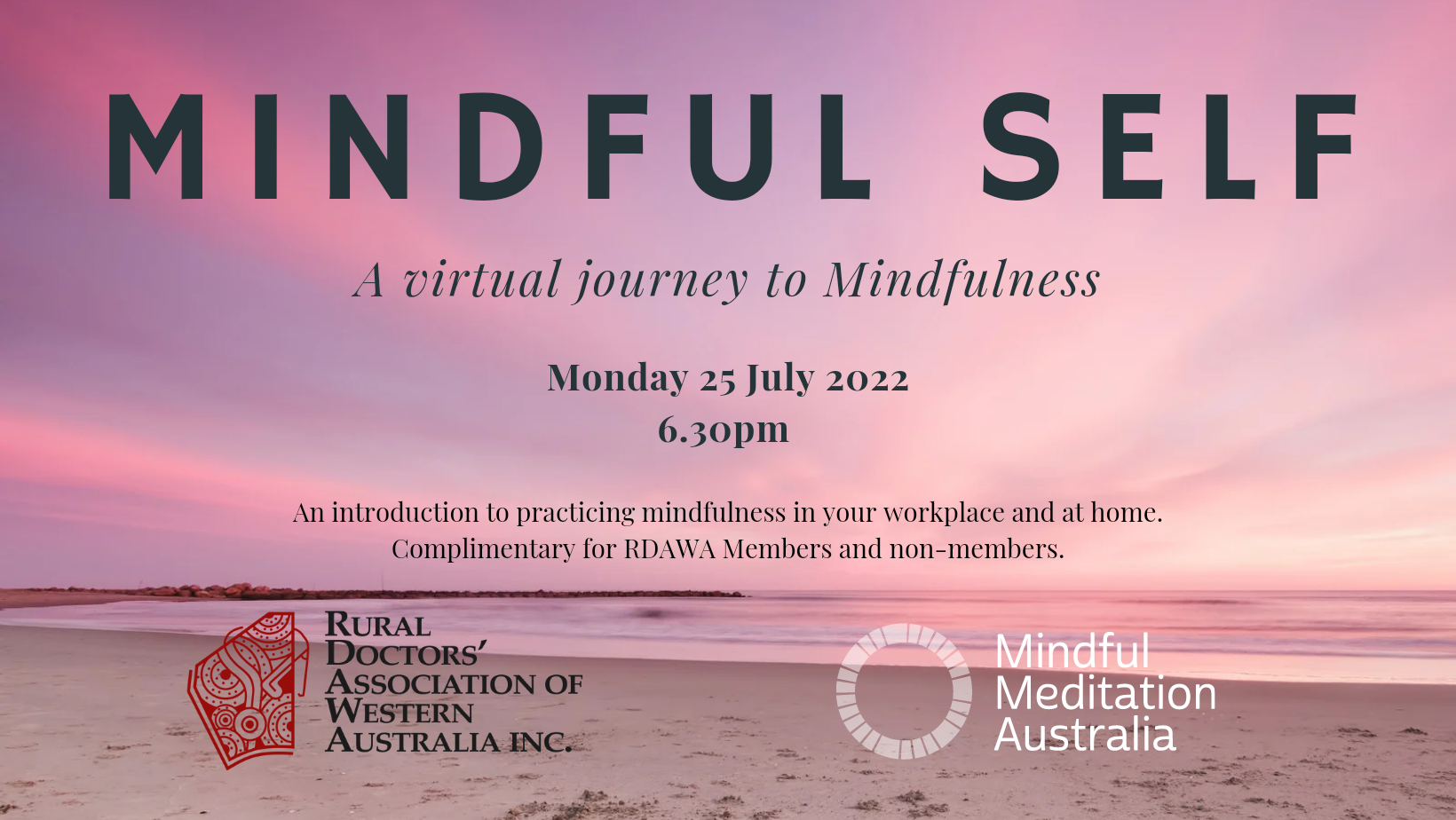 MINDFUL SELF

A virtual journey to Mindfulness

Monday 25 July 2022
6.30pm

An introduction to practicing mindfulness in your workplace and at home.
Complimentary for RDAWA Members and non-members.

RURAL DOCTORS' ASSOCIATION OF WESTERN AUSTRALIA INC.

Mindful Meditation Australia